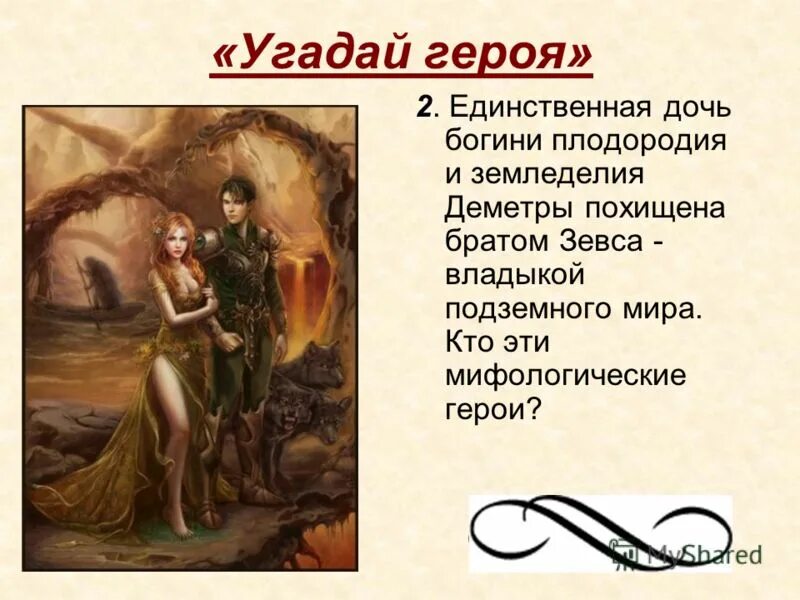 «Угадай героя»

2. Единственная дочь богини плодородия и земледелия Деметры похищена братом Зевса - владыкой подземного мира. Кто эти мифологические герои?

MyShared